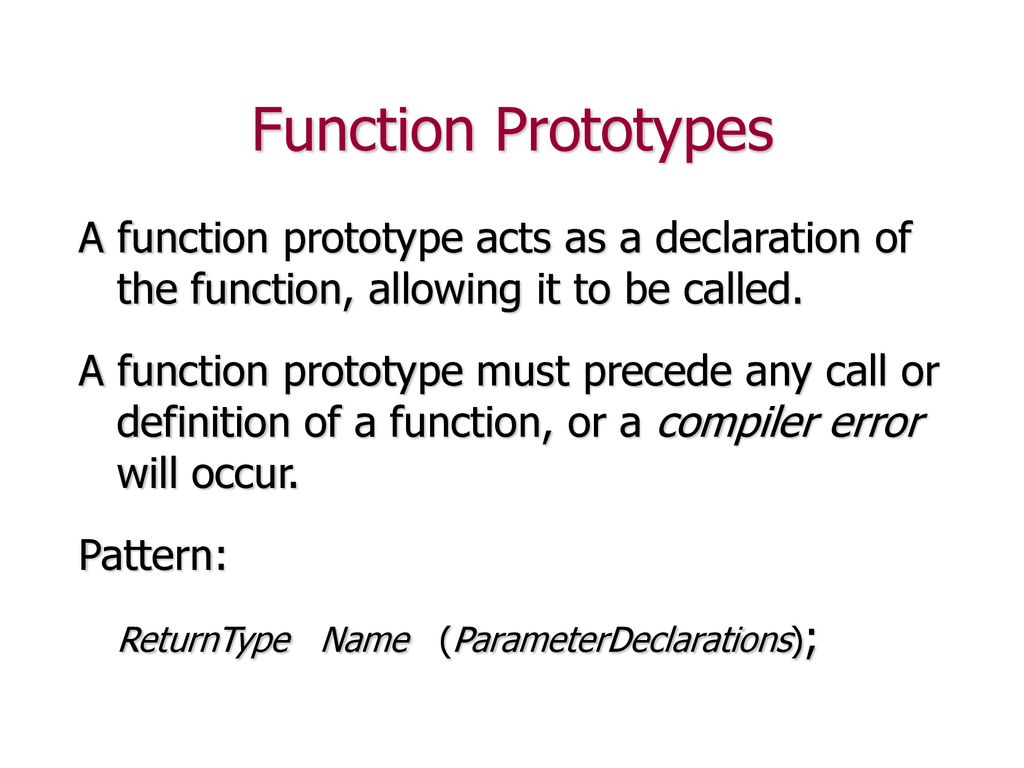 Function Prototypes

A function prototype acts as a declaration of the function, allowing it to be called.

A function prototype must precede any call or definition of a function, or a compiler error will occur.

Pattern:

ReturnType Name (ParameterDeclarations);